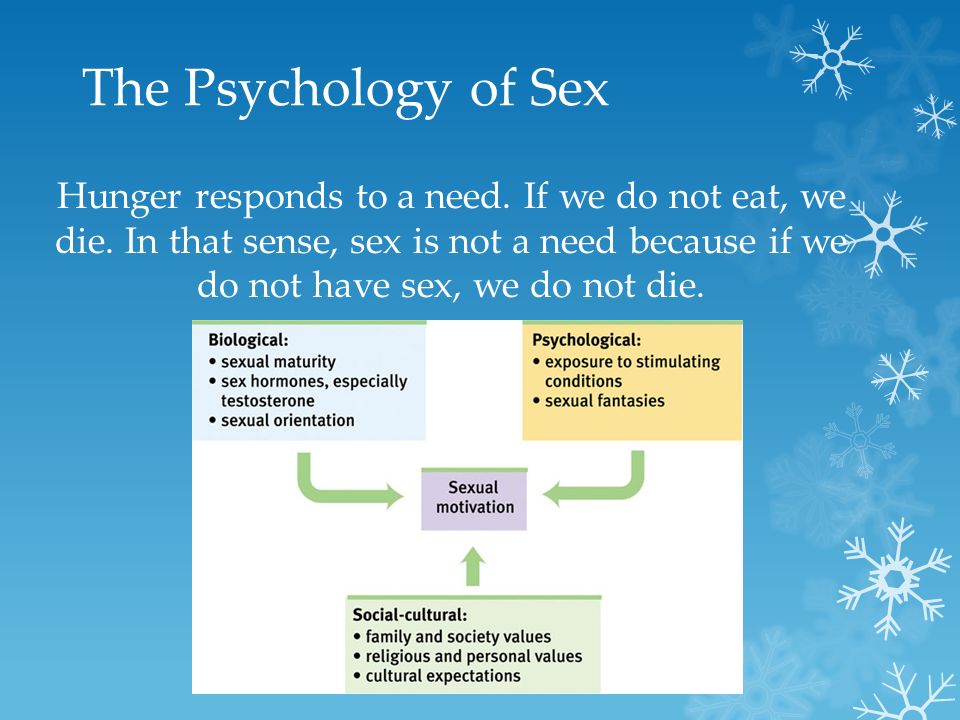 The Psychology of Sex

Hunger responds to a need. If we do not eat, we die. In that sense, sex is not a need because if we do not have sex, we do not die.

Biological:
• sexual maturity
• sex hormones, especially testosterone
• sexual orientation

Psychological:
• exposure to stimulating conditions
• sexual fantasies

Sexual motivation

Social-cultural:
• family and society values
• religious and personal values
• cultural expectations